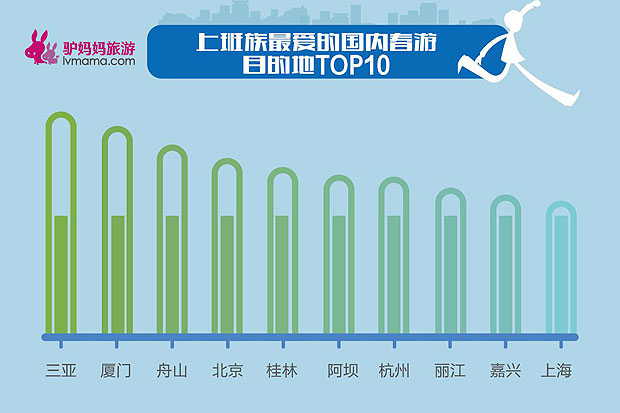 驴妈妈旅游
lvmama.com

上班族最爱的国内春游目的地TOP10

三亚 厦门 舟山 北京 桂林 阿坝 杭州 丽江 嘉兴 上海